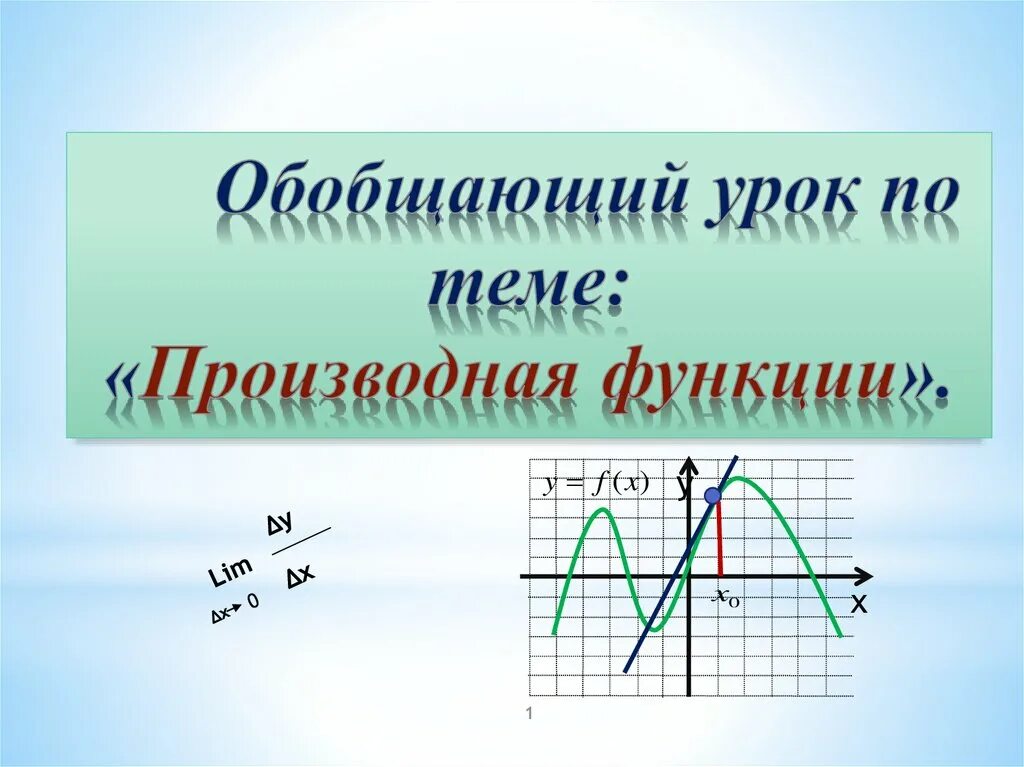 Обобщающий урок по теме: «Производная функции».

$\lim_{\Delta x \to 0} \frac{\Delta y}{\Delta x}$

$y = f(x)$

y

$x_0$

x

1